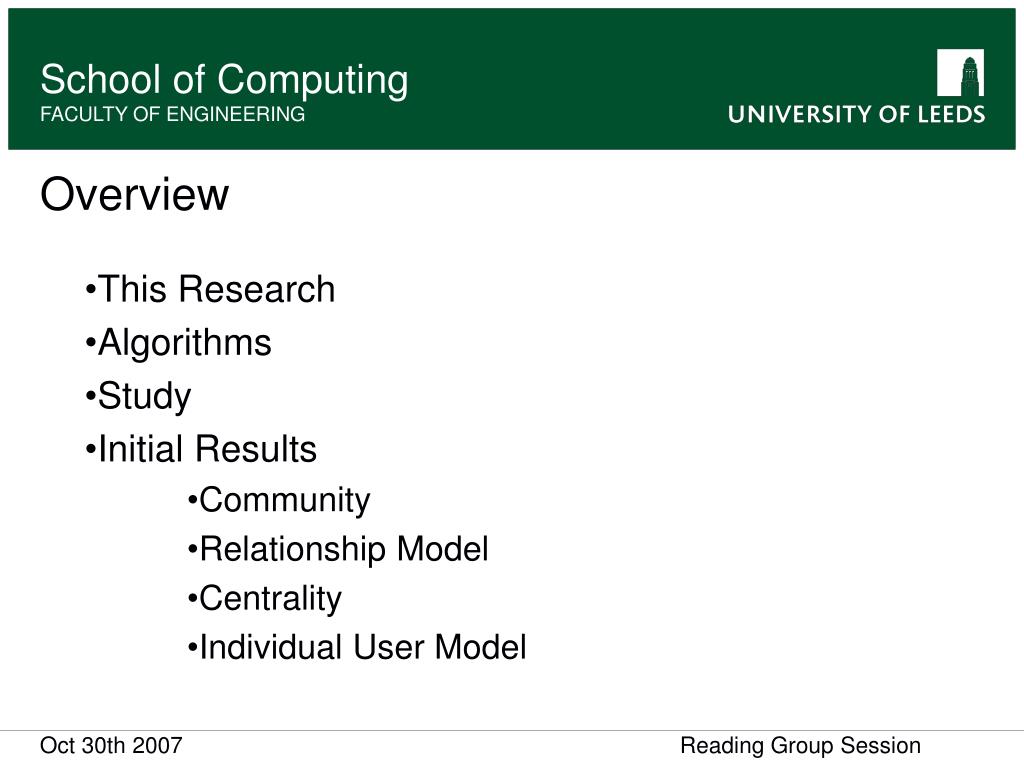 School of Computing
FACULTY OF ENGINEERING

UNIVERSITY OF LEEDS

Overview

•This Research
•Algorithms
•Study
•Initial Results
•Community
•Relationship Model
•Centrality
•Individual User Model

Oct 30th 2007

Reading Group Session